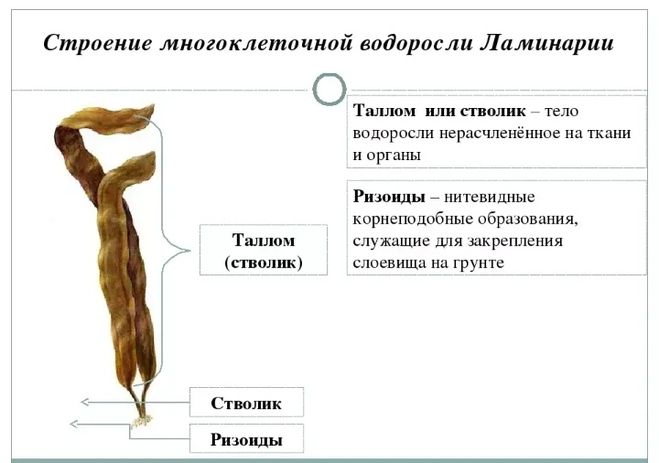 Строение многоклеточной водоросли Ламинарии

Таллом или стволик – тело водоросли нерасчленённое на ткани и органы

Ризоиды – нитевидные корнеподобные образования, служащие для закрепления слоевища на грунте

Таллом (стволик)

Стволик

Ризоиды